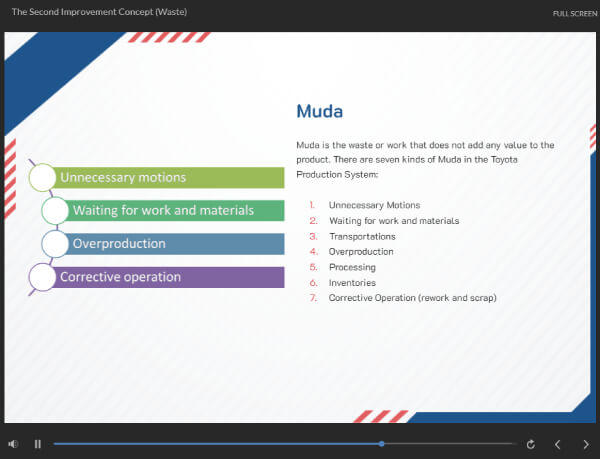 The Second Improvement Concept (Waste)

FULL SCREEN

Unnecessary motions

Waiting for work and materials

Overproduction

Corrective operation

Muda

Muda is the waste or work that does not add any value to the product. There are seven kinds of Muda in the Toyota Production System:

1. Unnecessary Motions
2. Waiting for work and materials
3. Transportations
4. Overproduction
5. Processing
6. Inventories
7. Corrective Operation (rework and scrap)